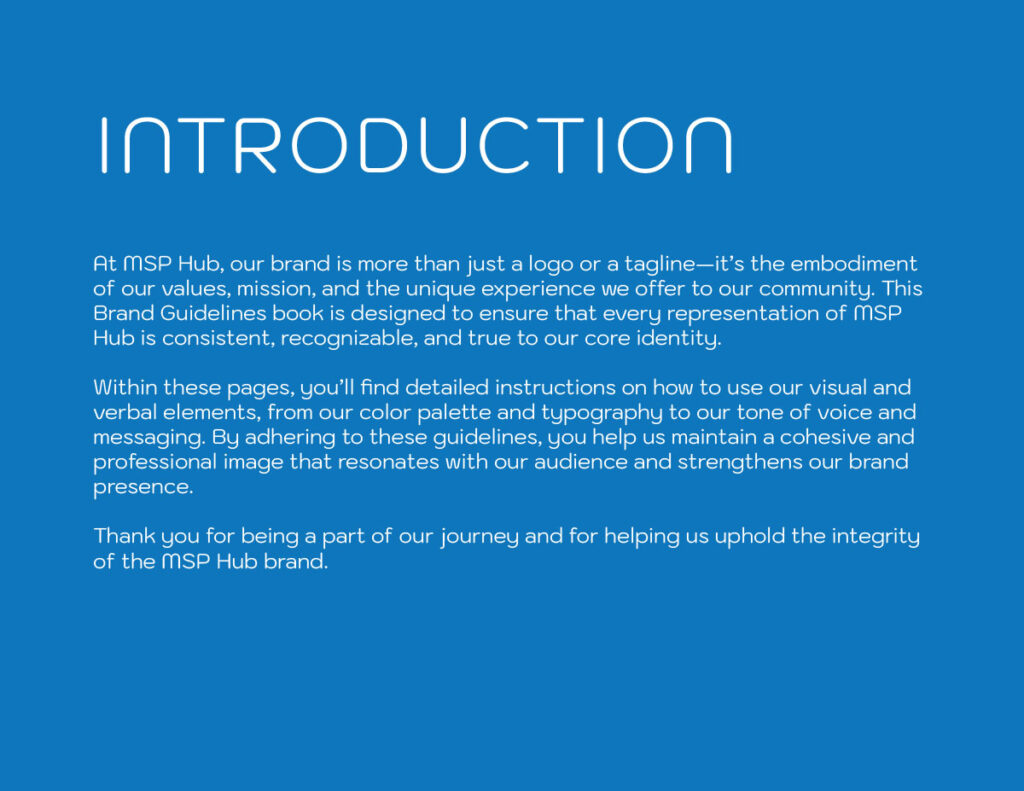 INTRODUCTION

At MSP Hub, our brand is more than just a logo or a tagline—it's the embodiment of our values, mission, and the unique experience we offer to our community. This Brand Guidelines book is designed to ensure that every representation of MSP Hub is consistent, recognizable, and true to our core identity.

Within these pages, you'll find detailed instructions on how to use our visual and verbal elements, from our color palette and typography to our tone of voice and messaging. By adhering to these guidelines, you help us maintain a cohesive and professional image that resonates with our audience and strengthens our brand presence.

Thank you for being a part of our journey and for helping us uphold the integrity of the MSP Hub brand.